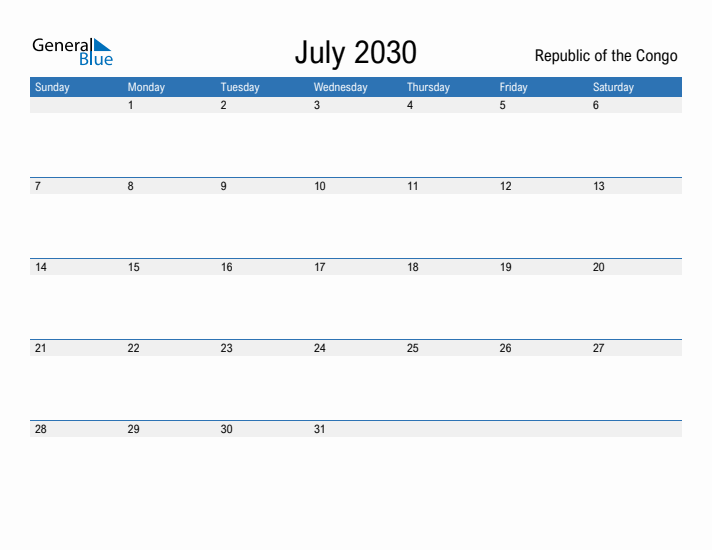 General Blue

July 2030

Republic of the Congo

| Sunday | Monday | Tuesday | Wednesday | Thursday | Friday | Saturday |
|---|---|---|---|---|---|---|
| | 1 | 2 | 3 | 4 | 5 | 6 |
| 7 | 8 | 9 | 10 | 11 | 12 | 13 |
| 14 | 15 | 16 | 17 | 18 | 19 | 20 |
| 21 | 22 | 23 | 24 | 25 | 26 | 27 |
| 28 | 29 | 30 | 31 | | | |